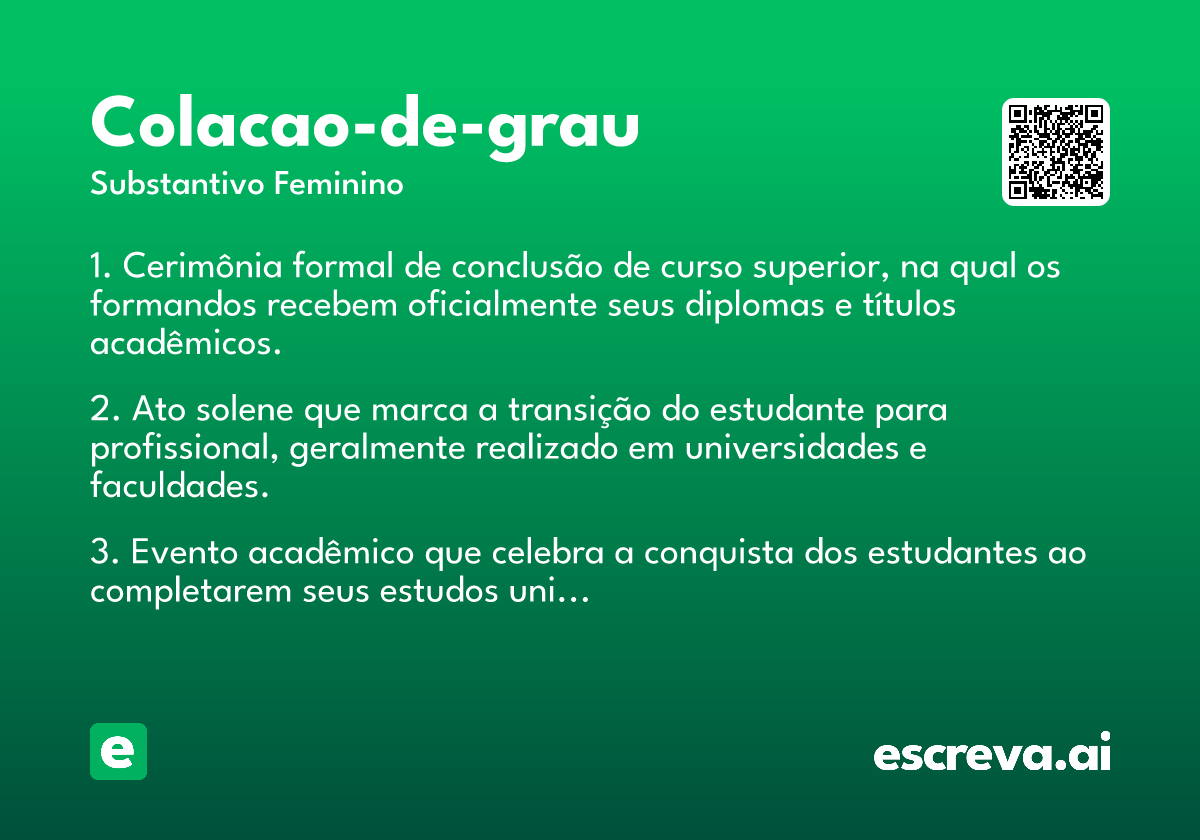 Colacao-de-grau

Substantivo Feminino

1. Cerimônia formal de conclusão de curso superior, na qual os formandos recebem oficialmente seus diplomas e títulos acadêmicos.

2. Ato solene que marca a transição do estudante para profissional, geralmente realizado em universidades e faculdades.

3. Evento acadêmico que celebra a conquista dos estudantes ao completarem seus estudos uni...

e

escreva.ai